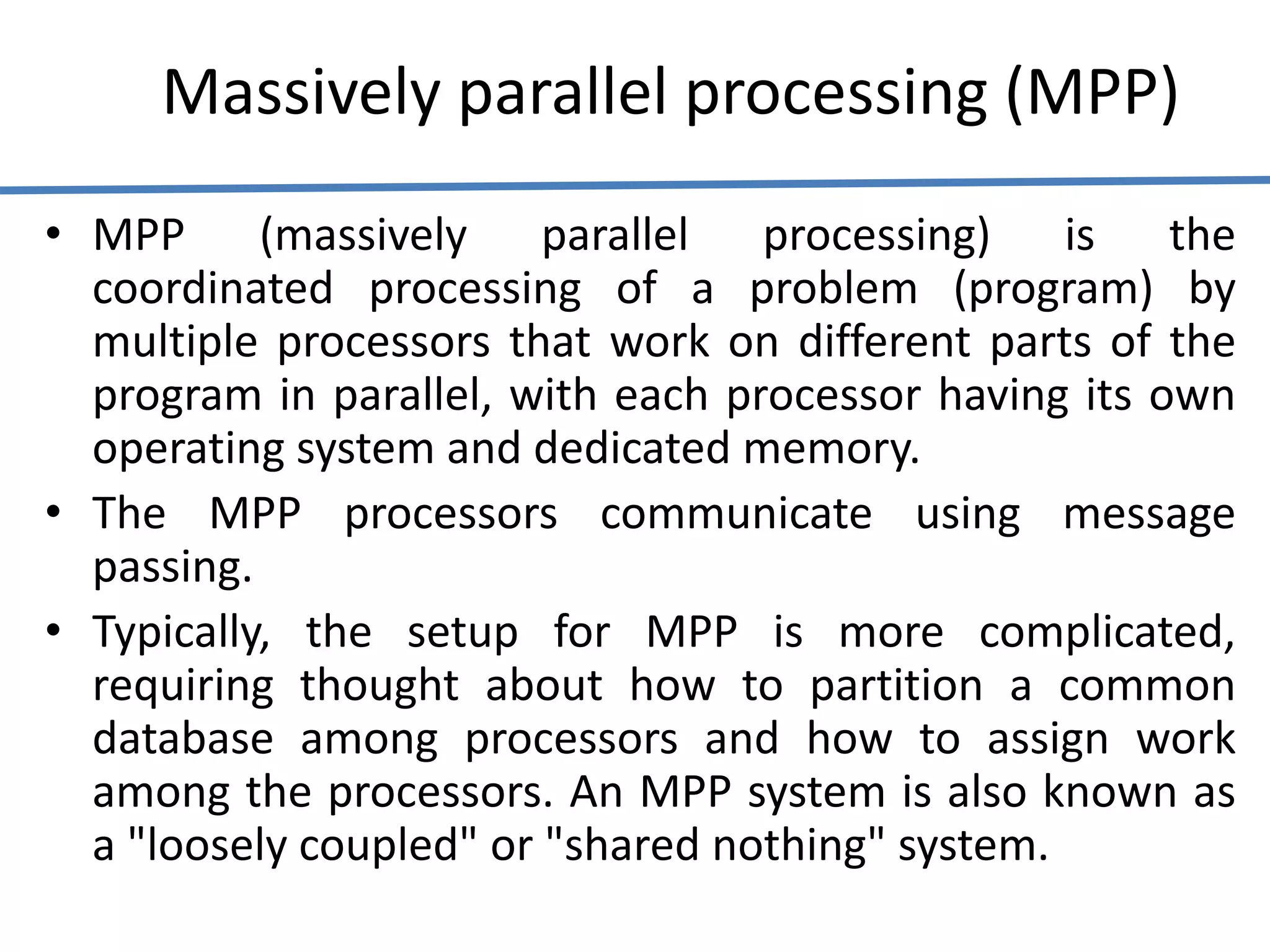 Massively parallel processing (MPP)

• MPP (massively parallel processing) is the coordinated processing of a problem (program) by multiple processors that work on different parts of the program in parallel, with each processor having its own operating system and dedicated memory.

• The MPP processors communicate using message passing.

• Typically, the setup for MPP is more complicated, requiring thought about how to partition a common database among processors and how to assign work among the processors. An MPP system is also known as a "loosely coupled" or "shared nothing" system.